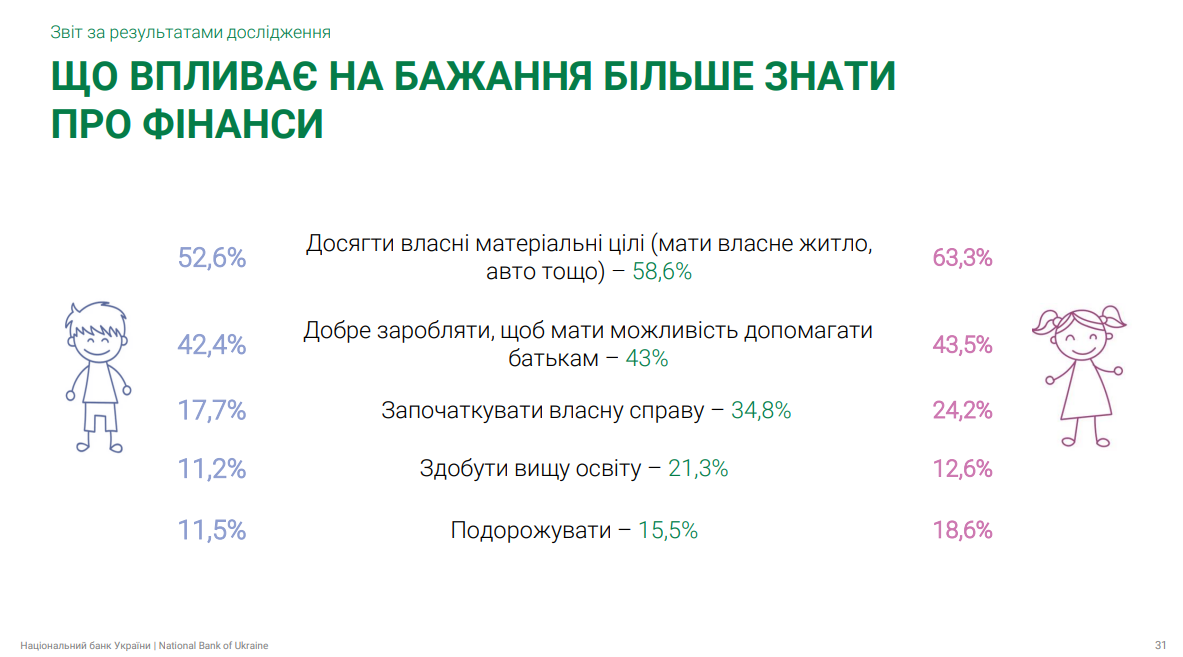 Звіт за результатами дослідження

ЩО ВПЛИВАЄ НА БАЖАННЯ БІЛЬШЕ ЗНАТИ ПРО ФІНАНСИ

52,6% Досягти власні матеріальні цілі (мати власне житло, авто тощо) – 58,6% 63,3%

42,4% Добре заробляти, щоб мати можливість допомагати батькам – 43% 43,5%

17,7% Започаткувати власну справу – 34,8% 24,2%

11,2% Здобути вищу освіту – 21,3% 12,6%

11,5% Подорожувати – 15,5% 18,6%

Національний банк України | National Bank of Ukraine

31